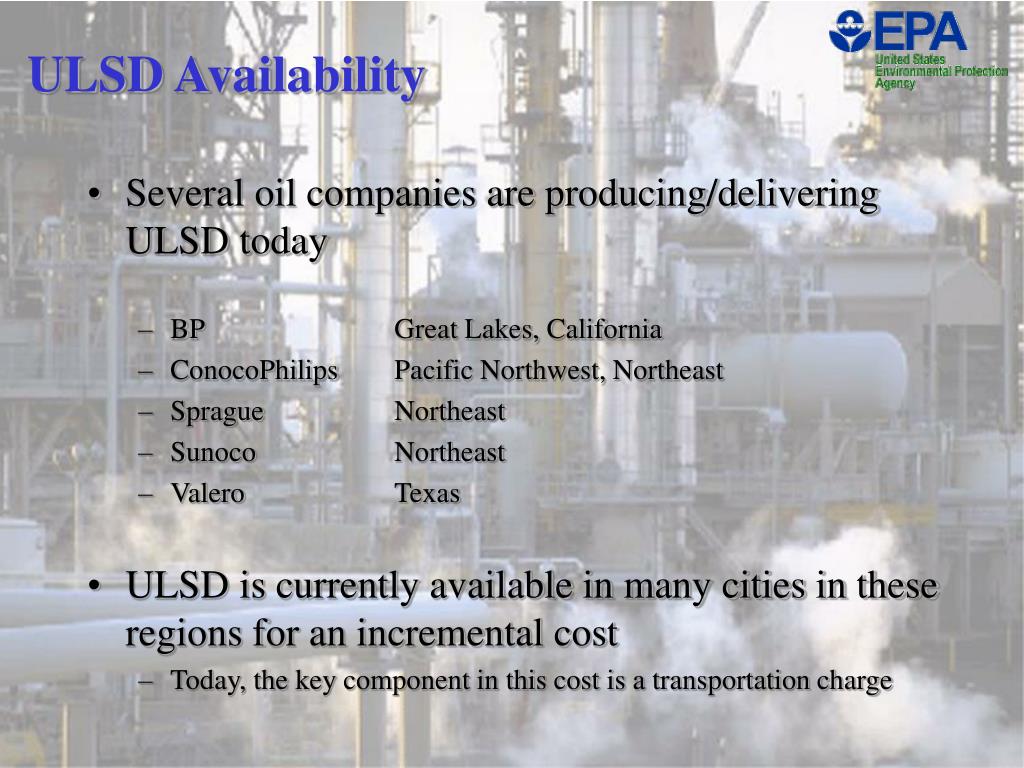 ULSD Availability

EPA
United States Environmental Protection Agency

• Several oil companies are producing/delivering ULSD today

– BP Great Lakes, California
– ConocoPhilips Pacific Northwest, Northeast
– Sprague Northeast
– Sunoco Northeast
– Valero Texas

• ULSD is currently available in many cities in these regions for an incremental cost

– Today, the key component in this cost is a transportation charge